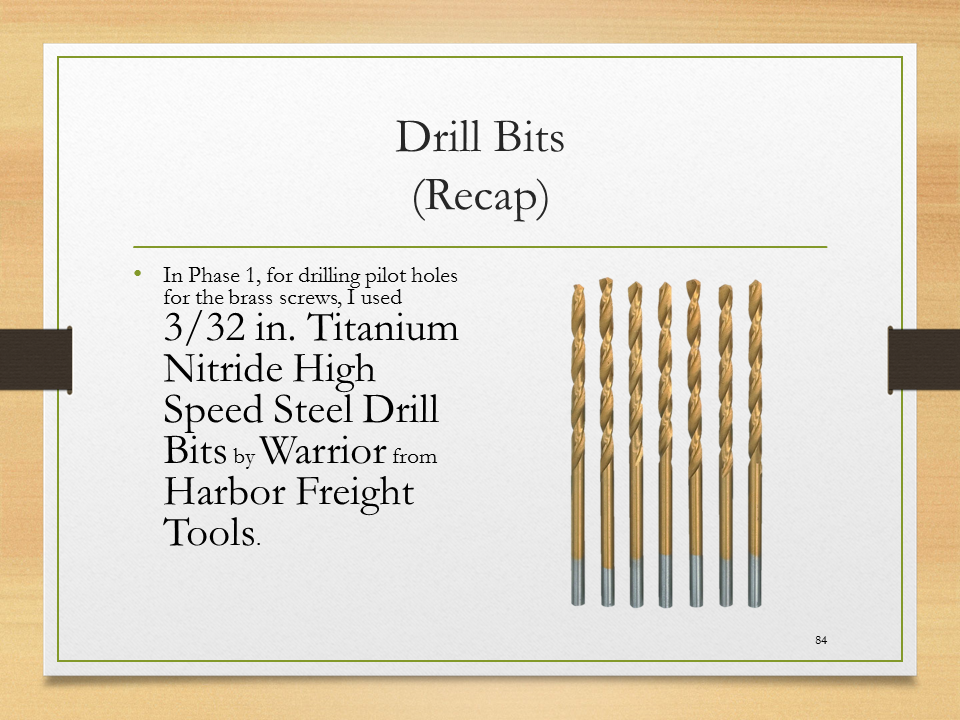 Drill Bits
(Recap)

• In Phase 1, for drilling pilot holes for the brass screws, I used 3/32 in. Titanium Nitride High Speed Steel Drill Bits by Warrior from Harbor Freight Tools.

84